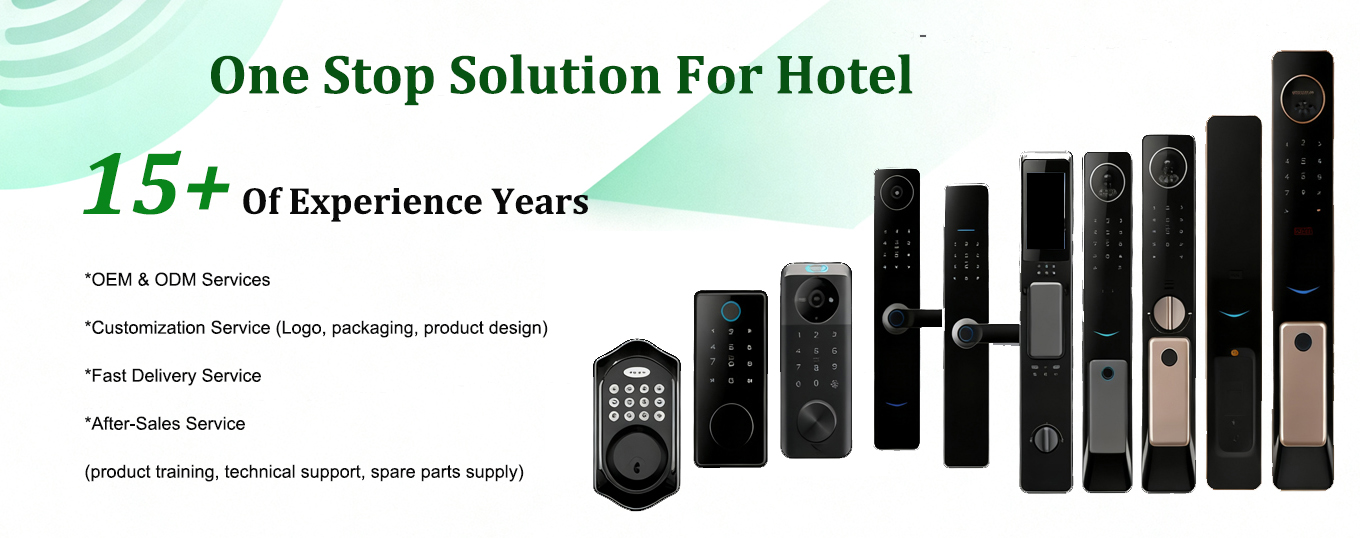 One Stop Solution For Hotel

15+ Of Experience Years

*OEM & ODM Services

*Customization Service (Logo, packaging, product design)

*Fast Delivery Service

*After-Sales Service

(product training, technical support, spare parts supply)